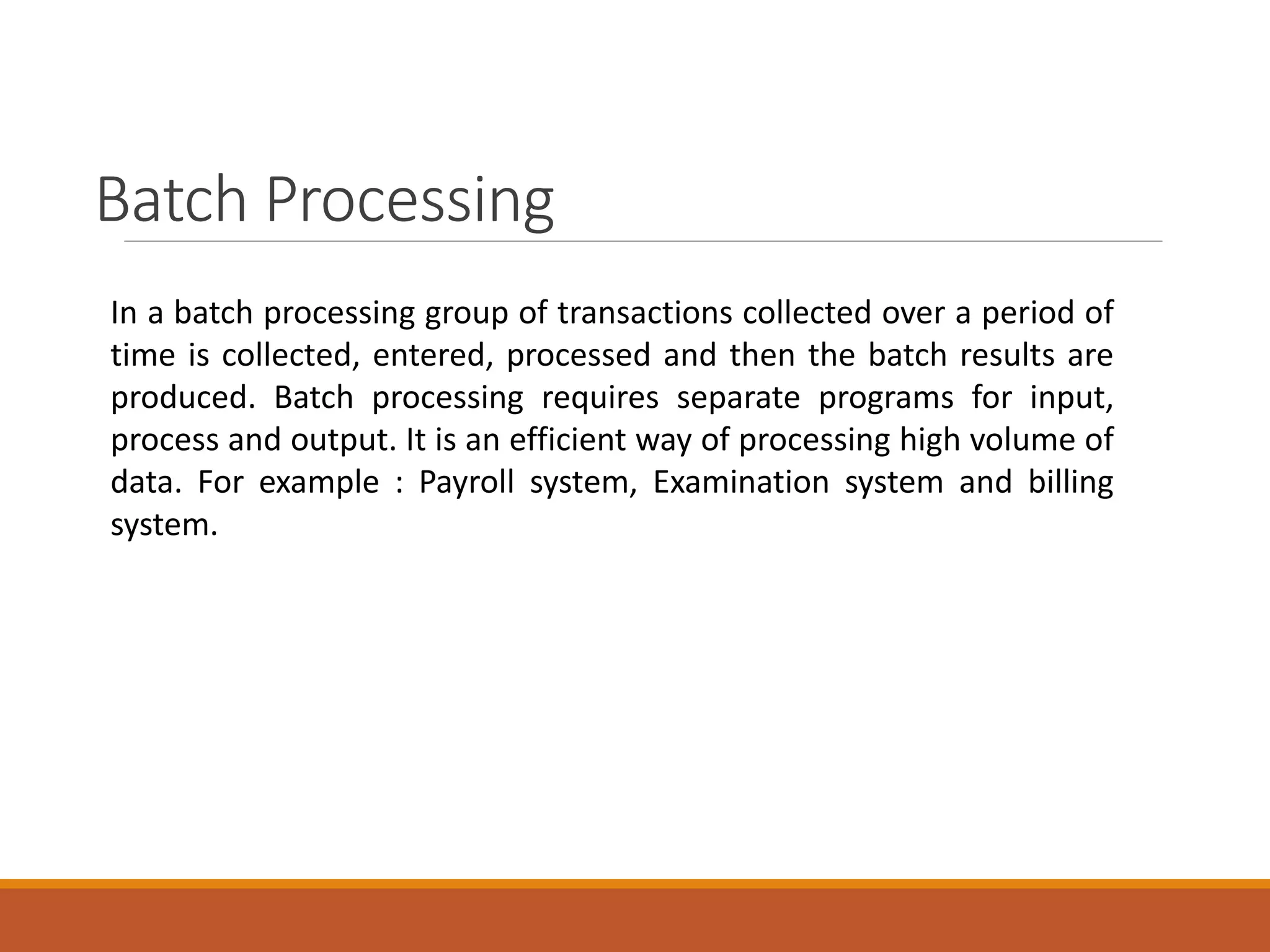 Batch Processing

In a batch processing group of transactions collected over a period of time is collected, entered, processed and then the batch results are produced. Batch processing requires separate programs for input, process and output. It is an efficient way of processing high volume of data. For example : Payroll system, Examination system and billing system.